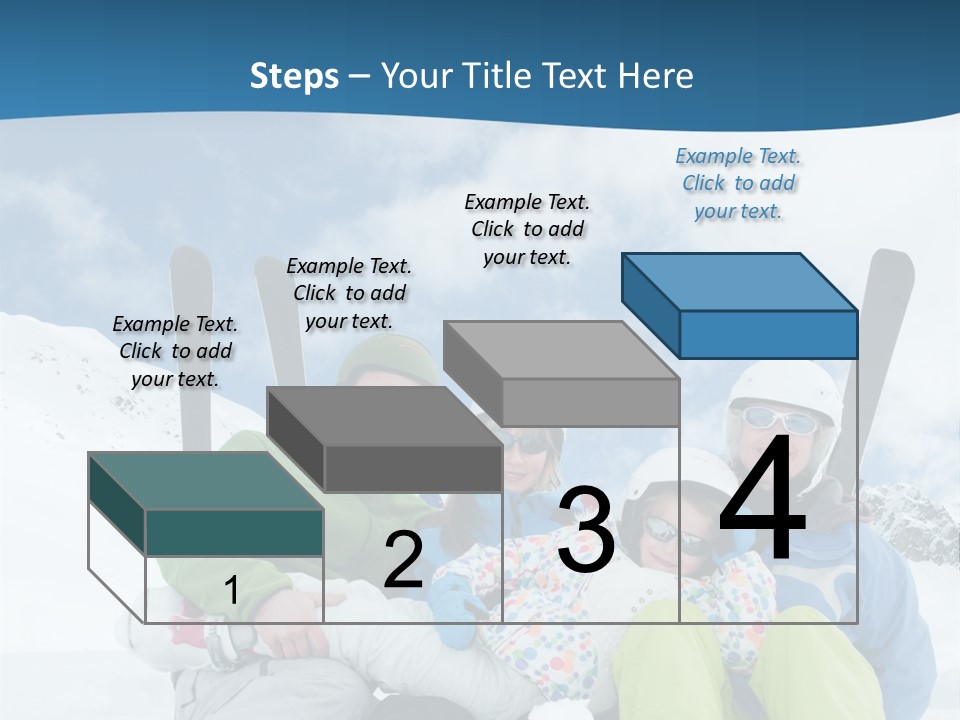 Steps – Your Title Text Here

Example Text. Click to add your text.

Example Text. Click to add your text.

Example Text. Click to add your text.

Example Text. Click to add your text.

1

2

3

4